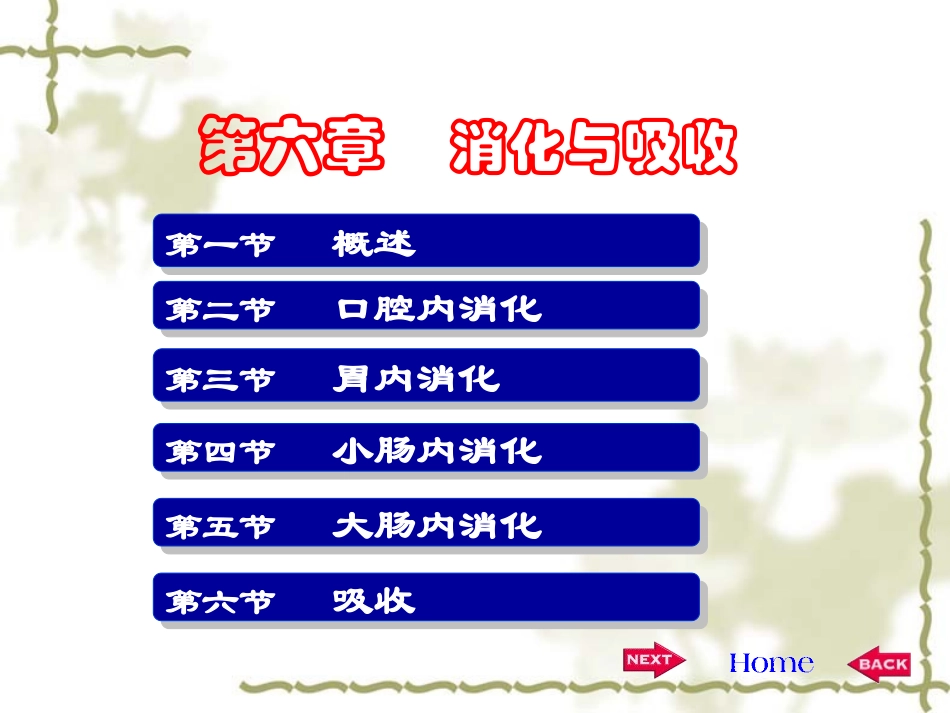 第六章　消化与吸收

第一节　概述

第二节　口腔内消化

第三节　胃内消化

第四节　小肠内消化

第五节　大肠内消化

第六节　吸收

NEXT　Home　BACK